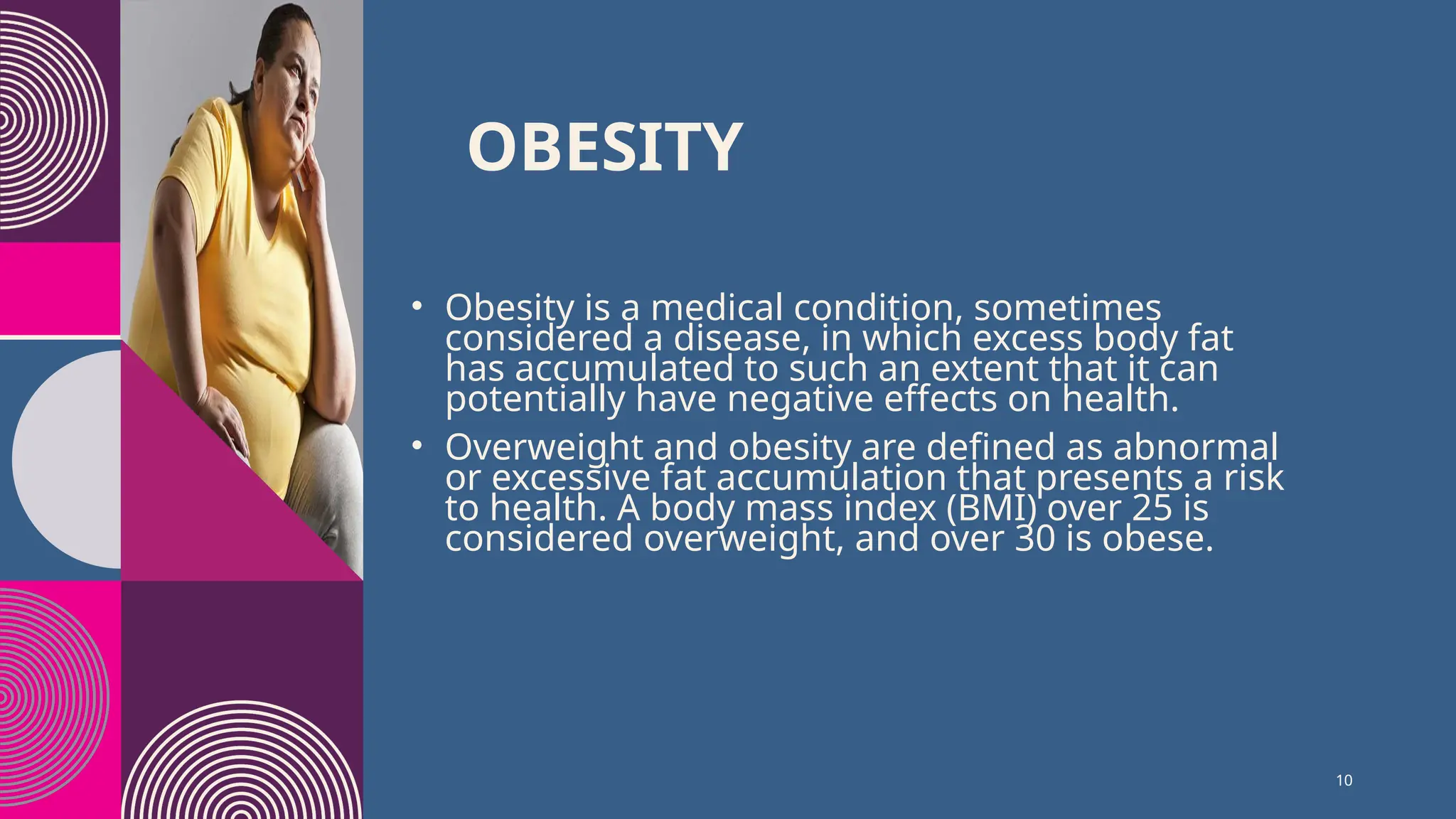 OBESITY

• Obesity is a medical condition, sometimes considered a disease, in which excess body fat has accumulated to such an extent that it can potentially have negative effects on health.

• Overweight and obesity are defined as abnormal or excessive fat accumulation that presents a risk to health. A body mass index (BMI) over 25 is considered overweight, and over 30 is obese.

10